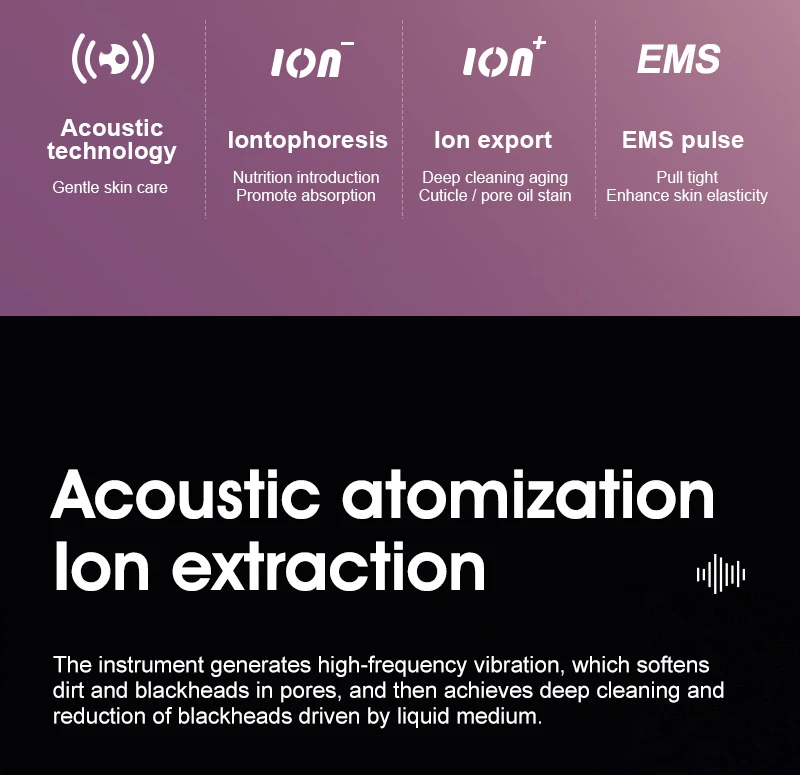 Acoustic technology
Gentle skin care

ION$^-$
Iontophoresis
Nutrition introduction
Promote absorption

ION$^+$
Ion export
Deep cleaning aging
Cuticle / pore oil stain

EMS
EMS pulse
Pull tight
Enhance skin elasticity

Acoustic atomization
Ion extraction

The instrument generates high-frequency vibration, which softens dirt and blackheads in pores, and then achieves deep cleaning and reduction of blackheads driven by liquid medium.